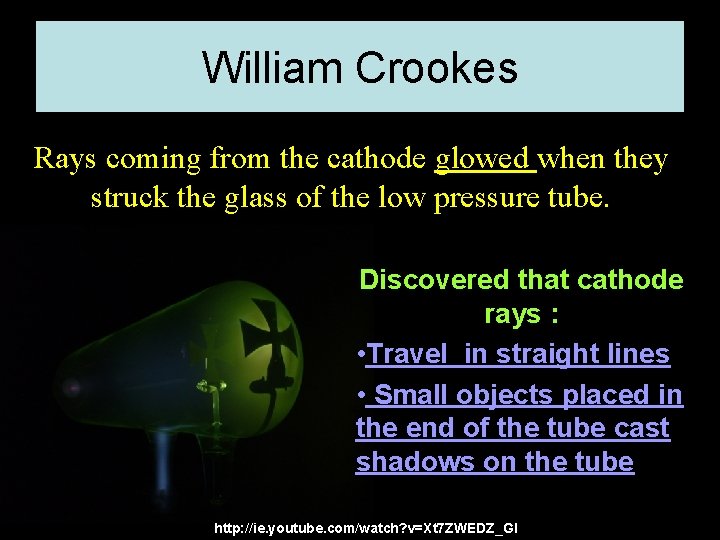 William Crookes

Rays coming from the cathode glowed when they struck the glass of the low pressure tube.

Discovered that cathode rays :

•Travel in straight lines

• Small objects placed in the end of the tube cast shadows on the tube

http://ie.youtube.com/watch?v=Xt7ZWEDZ_GI